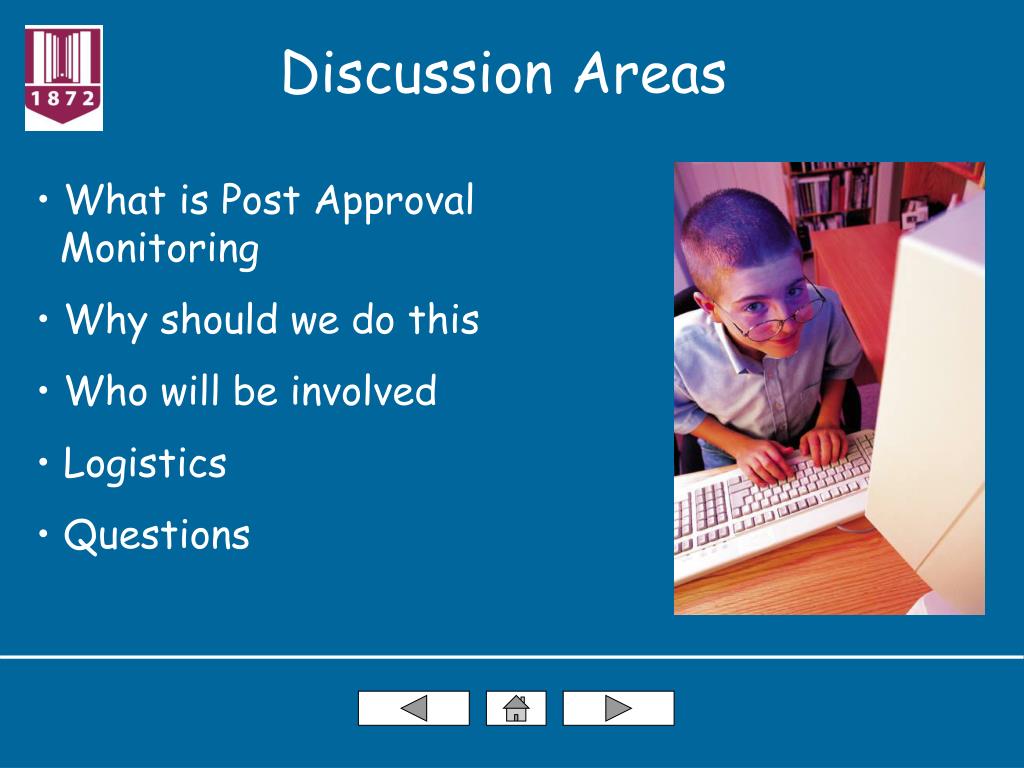 1872

Discussion Areas

• What is Post Approval Monitoring

• Why should we do this

• Who will be involved

• Logistics

• Questions